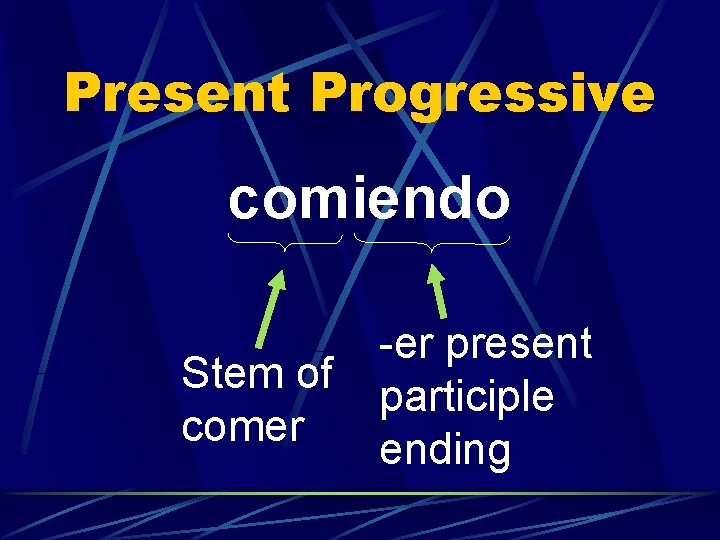 Present Progressive

comiendo

Stem of comer

-er present participle ending